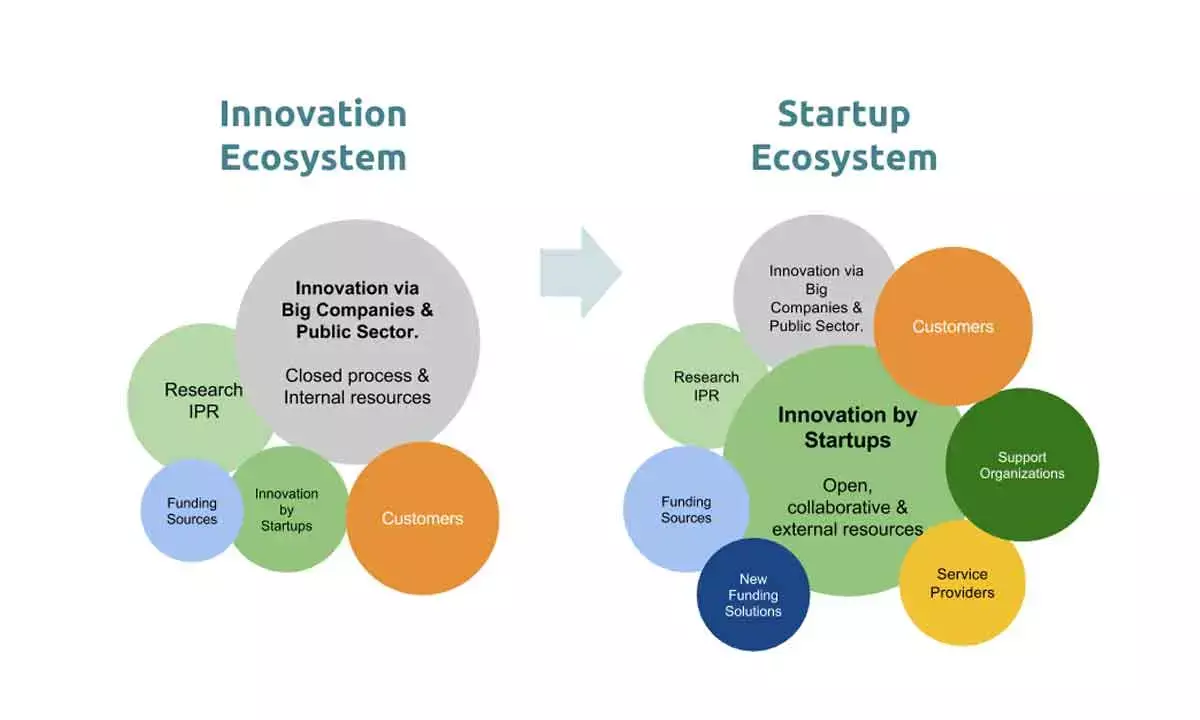 Innovation Ecosystem

Innovation via Big Companies & Public Sector.

Closed process & Internal resources

Research IPR

Funding Sources

Innovation by Startups

Customers

Startup Ecosystem

Innovation via Big Companies & Public Sector.

Customers

Research IPR

Innovation by Startups

Open, collaborative & external resources

Support Organizations

Funding Sources

New Funding Solutions

Service Providers